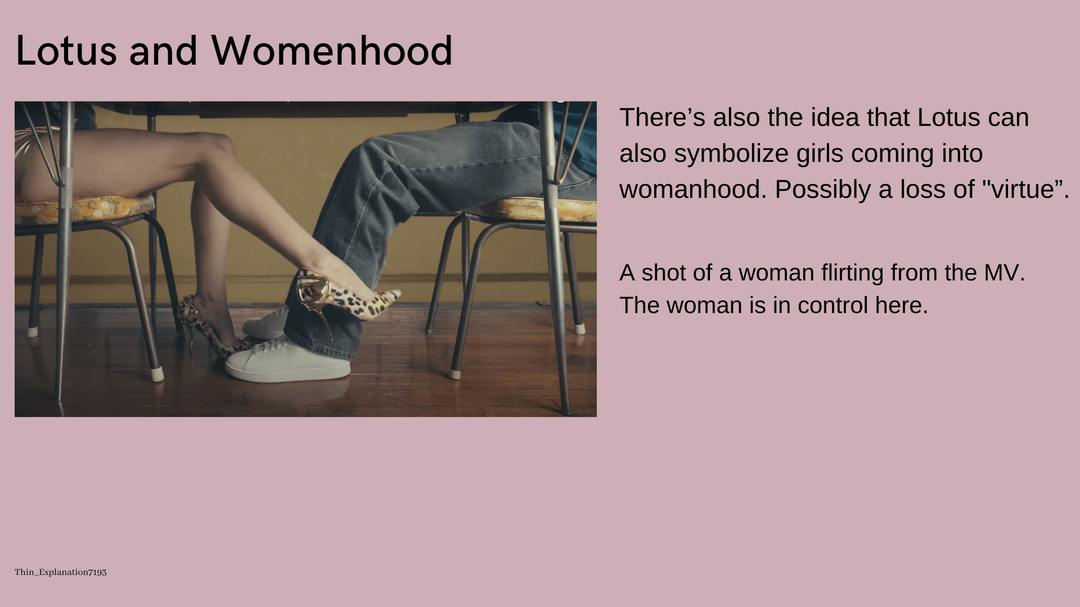 Lotus and Womenhood

There’s also the idea that Lotus can also symbolize girls coming into womanhood. Possibly a loss of "virtue”.

A shot of a woman flirting from the MV. The woman is in control here.

Thin_Explanation7193